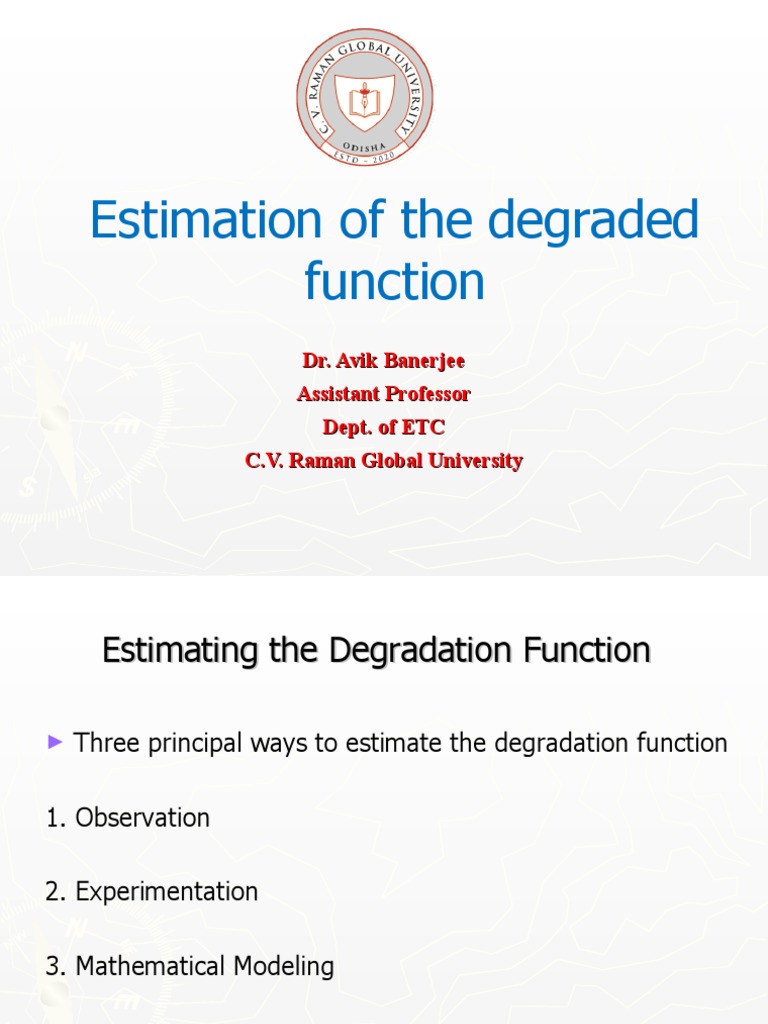 C. V. RAMAN GLOBAL UNIVERSITY
ODISHA
ESTD - 2020

Estimation of the degraded function

Dr. Avik Banerjee
Assistant Professor
Dept. of ETC
C.V. Raman Global University

Estimating the Degradation Function

► Three principal ways to estimate the degradation function

1. Observation

2. Experimentation

3. Mathematical Modeling